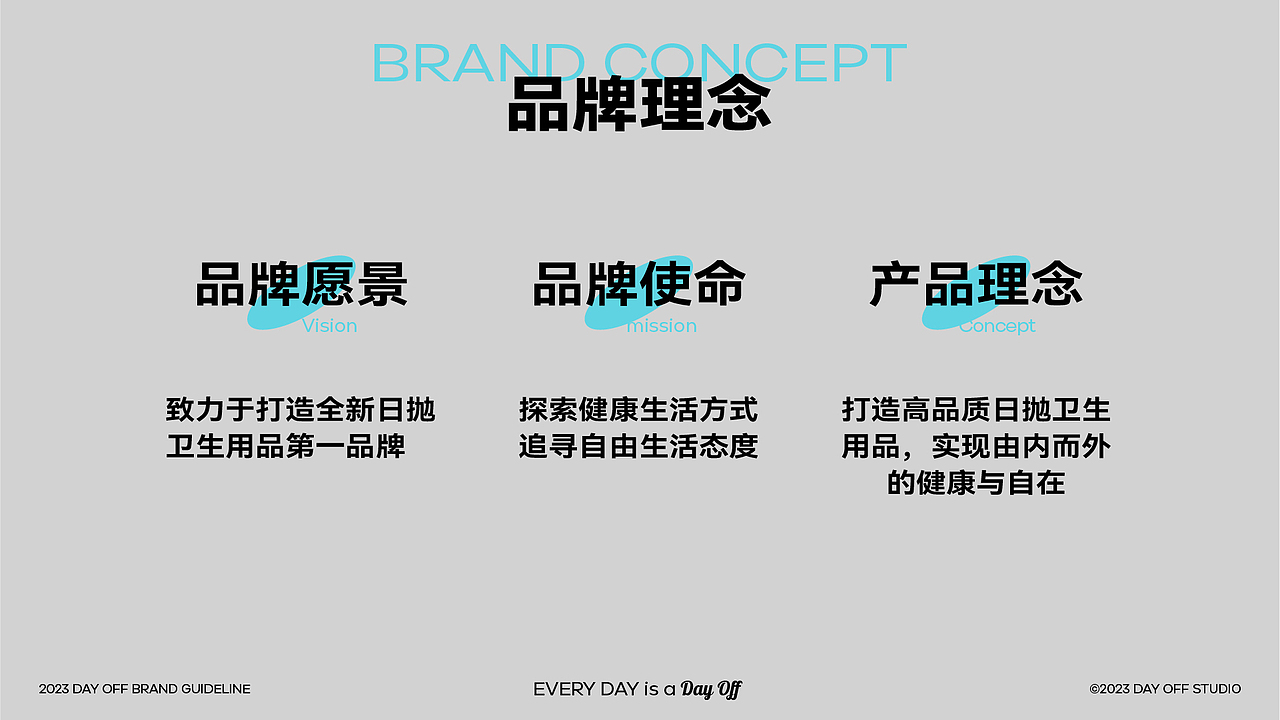 BRAND CONCEPT
品牌理念

品牌愿景
Vision

致力于打造全新日抛卫生用品第一品牌

品牌使命
mission

探索健康生活方式
追寻自由生活态度

产品理念
Concept

打造高品质日抛卫生用品，实现由内而外的健康与自在

2023 DAY OFF BRAND GUIDELINE

EVERY DAY is a Day Off

©2023 DAY OFF STUDIO